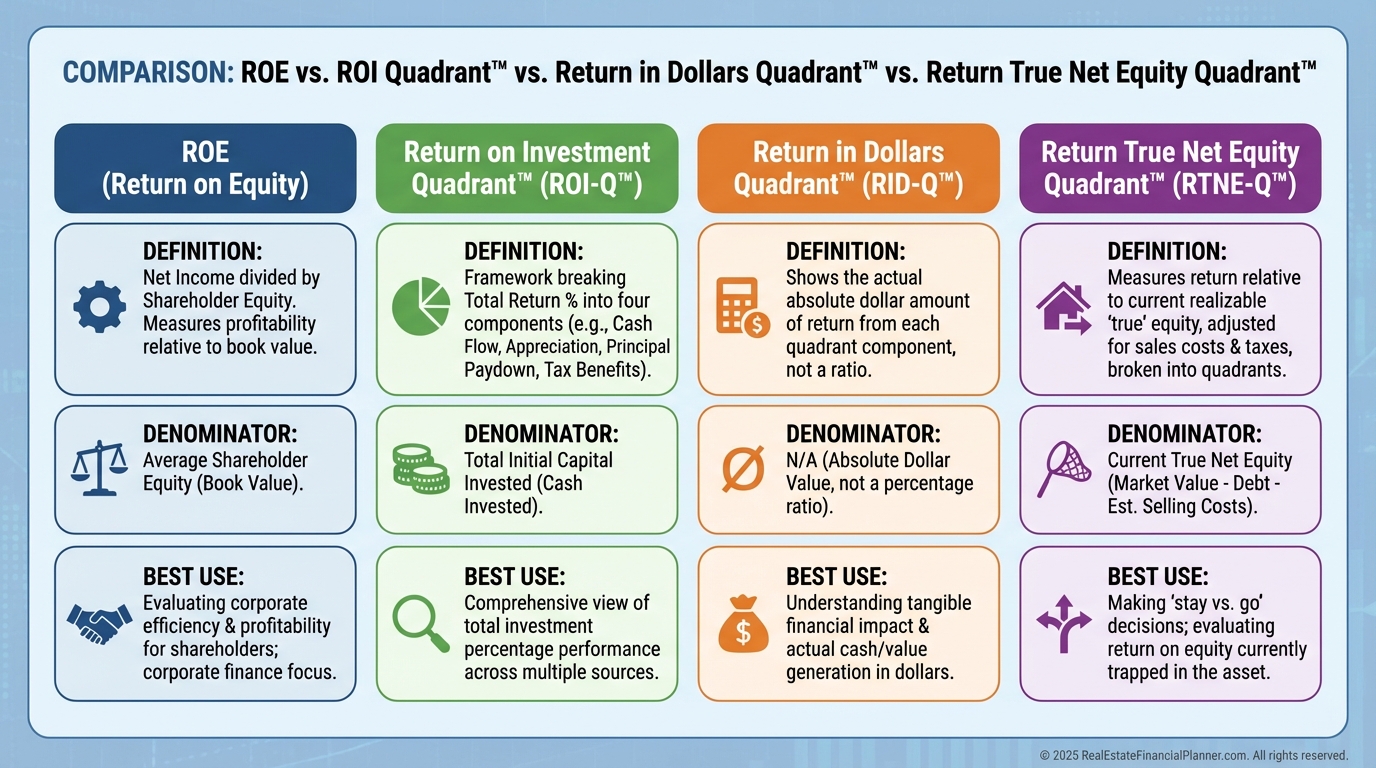 COMPARISON: ROE vs. ROI Quadrant™ vs. Return in Dollars Quadrant™ vs. Return True Net Equity Quadrant™

ROE (Return on Equity)

DEFINITION: Net Income divided by Shareholder Equity. Measures profitability relative to book value.

DENOMINATOR: Average Shareholder Equity (Book Value).

BEST USE: Evaluating corporate efficiency & profitability for shareholders; corporate finance focus.

Return on Investment Quadrant™ (ROI-Q™)

DEFINITION: Framework breaking Total Return % into four components (e.g., Cash Flow, Appreciation, Principal Paydown, Tax Benefits).

DENOMINATOR: Total Initial Capital Invested (Cash Invested).

BEST USE: Comprehensive view of total investment percentage performance across multiple sources.

Return in Dollars Quadrant™ (RID-Q™)

DEFINITION: Shows the actual absolute dollar amount of return from each quadrant component, not a ratio.

DENOMINATOR: N/A (Absolute Dollar Value, not a percentage ratio).

BEST USE: Understanding tangible financial impact & actual cash/value generation in dollars.

Return True Net Equity Quadrant™ (RTNE-Q™)

DEFINITION: Measures return relative to current realizable 'true' equity, adjusted for sales costs & taxes, broken into quadrants.

DENOMINATOR: Current True Net Equity (Market Value - Debt - Est. Selling Costs).

BEST USE: Making 'stay vs. go' decisions; evaluating return on equity currently trapped in the asset.

© 2025 RealEstateFinancialPlanner.com. All rights reserved.